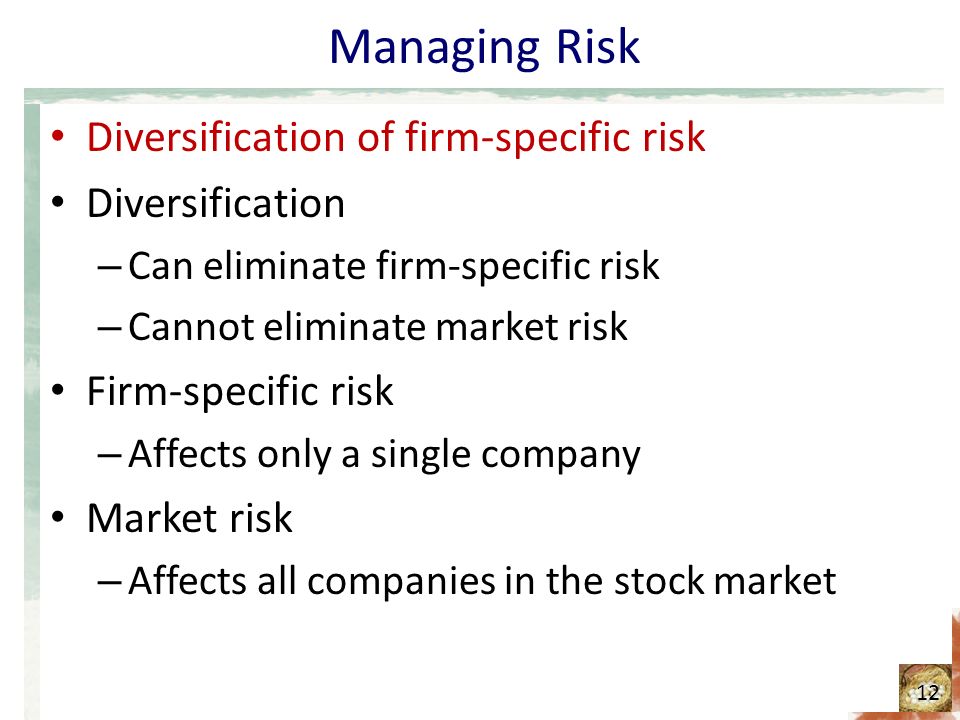 Managing Risk

• Diversification of firm-specific risk
• Diversification
– Can eliminate firm-specific risk
– Cannot eliminate market risk
• Firm-specific risk
– Affects only a single company
• Market risk
– Affects all companies in the stock market

12